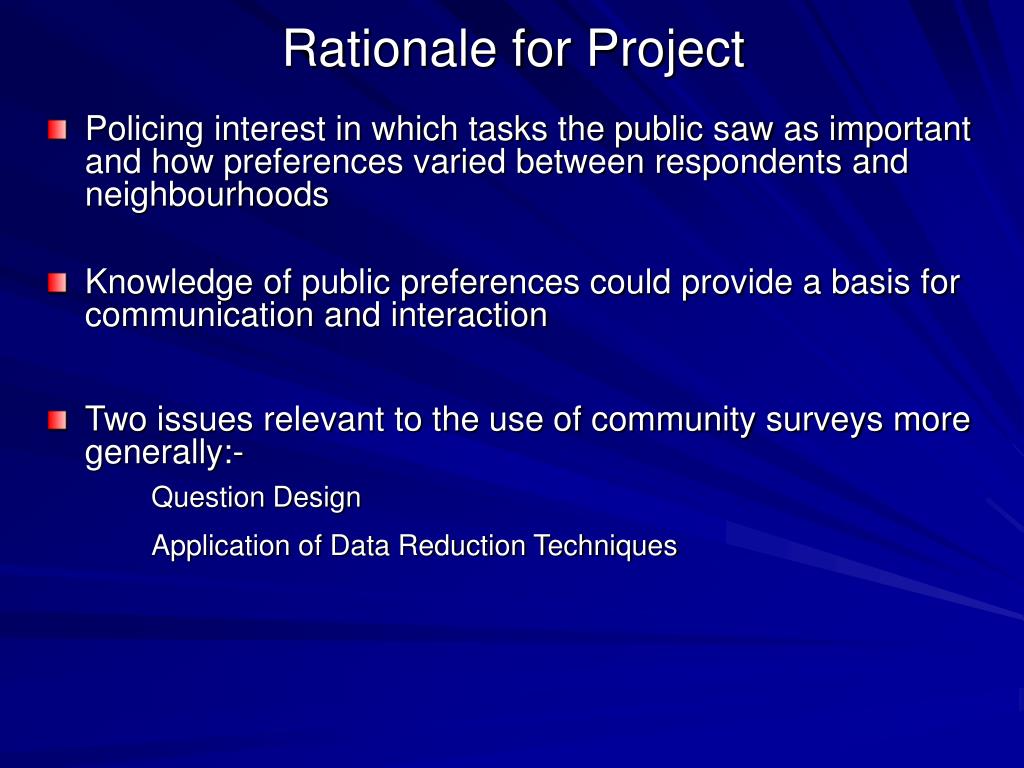 Rationale for Project

Policing interest in which tasks the public saw as important and how preferences varied between respondents and neighbourhoods

Knowledge of public preferences could provide a basis for communication and interaction

Two issues relevant to the use of community surveys more generally:-

Question Design

Application of Data Reduction Techniques